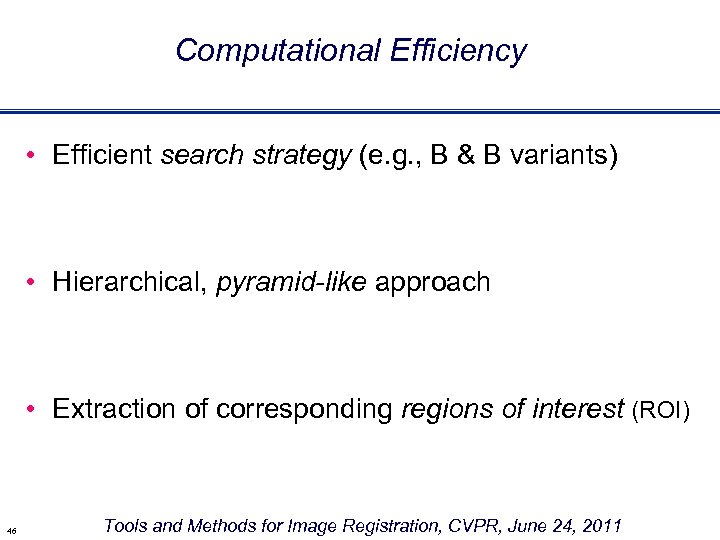 Computational Efficiency

• Efficient search strategy (e.g., B & B variants)

• Hierarchical, pyramid-like approach

• Extraction of corresponding regions of interest (ROI)

46

Tools and Methods for Image Registration, CVPR, June 24, 2011